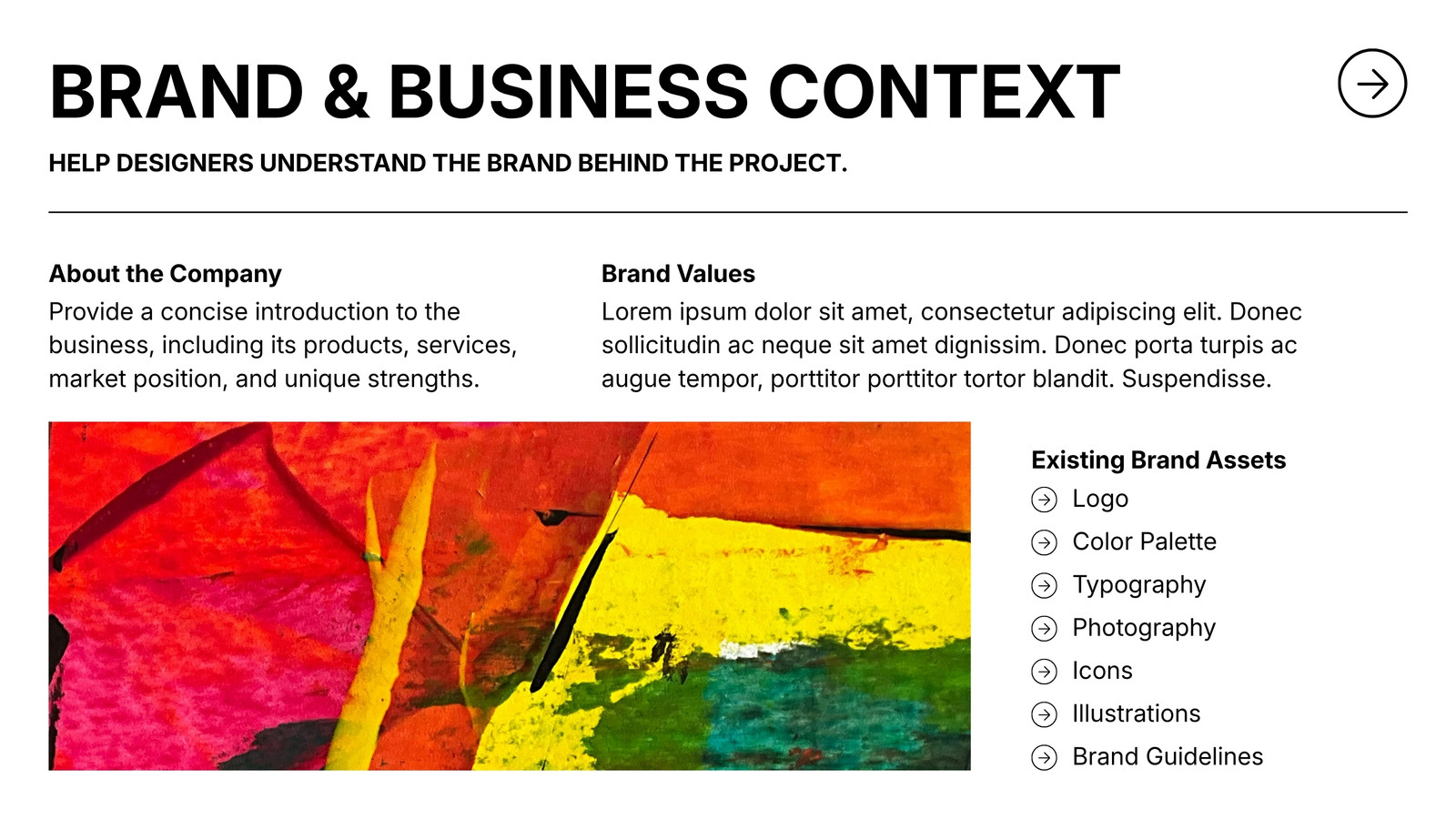 BRAND & BUSINESS CONTEXT

HELP DESIGNERS UNDERSTAND THE BRAND BEHIND THE PROJECT.

About the Company
Provide a concise introduction to the business, including its products, services, market position, and unique strengths.

Brand Values
Lorem ipsum dolor sit amet, consectetur adipiscing elit. Donec sollicitudin ac neque sit amet dignissim. Donec porta turpis ac augue tempor, porttitor porttitor tortor blandit. Suspendisse.

Existing Brand Assets
Logo
Color Palette
Typography
Photography
Icons
Illustrations
Brand Guidelines